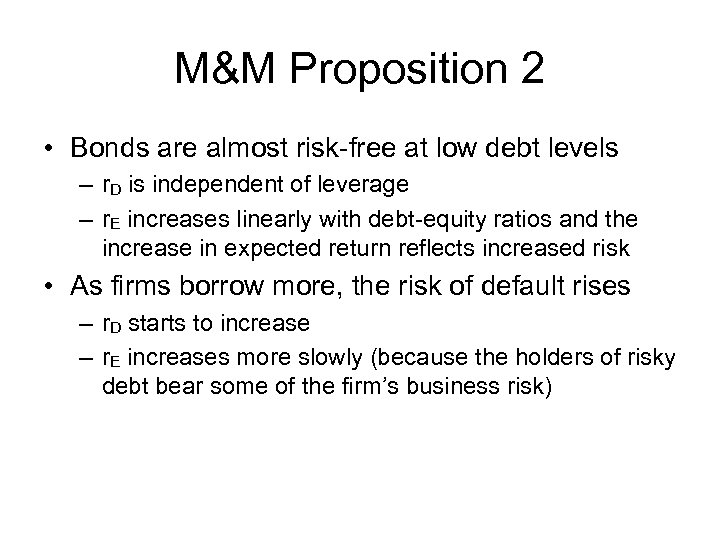 M&M Proposition 2

• Bonds are almost risk-free at low debt levels
– $r_D$ is independent of leverage
– $r_E$ increases linearly with debt-equity ratios and the increase in expected return reflects increased risk

• As firms borrow more, the risk of default rises
– $r_D$ starts to increase
– $r_E$ increases more slowly (because the holders of risky debt bear some of the firm's business risk)